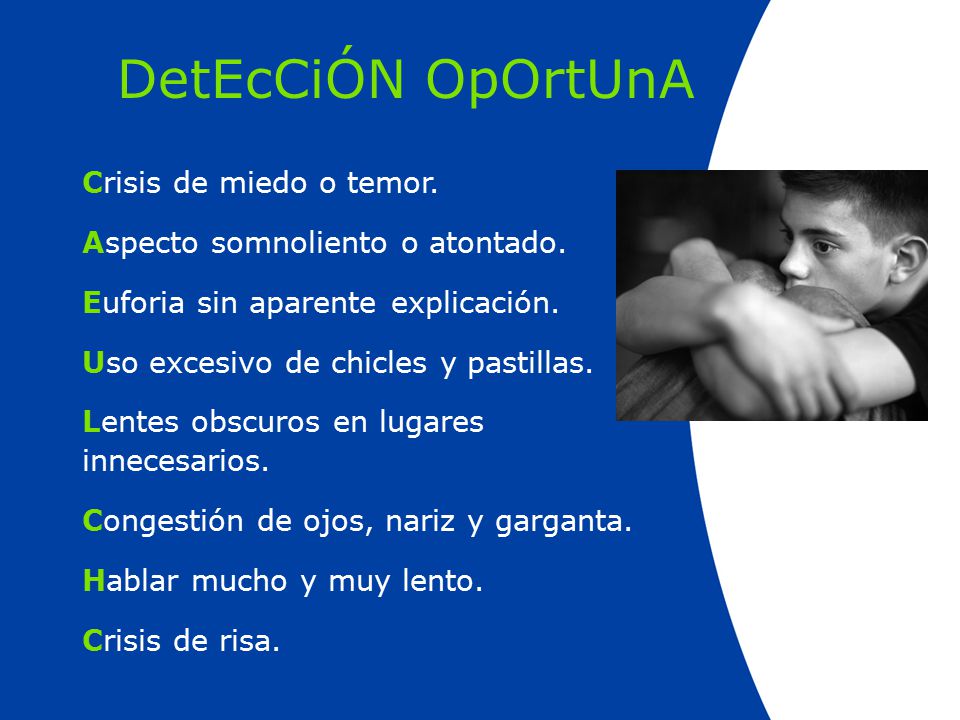 DetEcCiÓN OpOrtUnA

Crisis de miedo o temor.

Aspecto somnoliento o atontado.

Euforia sin aparente explicación.

Uso excesivo de chicles y pastillas.

Lentes obscuros en lugares innecesarios.

Congestión de ojos, nariz y garganta.

Hablar mucho y muy lento.

Crisis de risa.